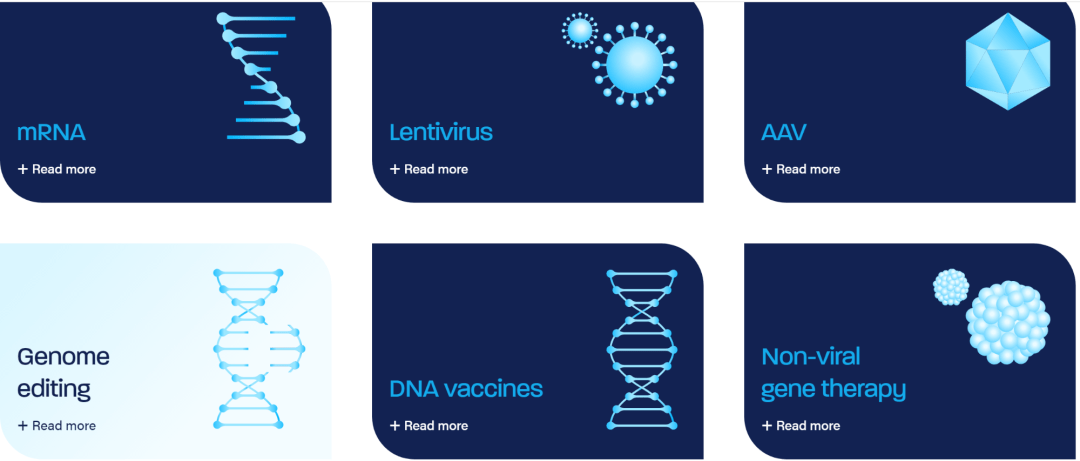 mRNA

+ Read more

Lentivirus

+ Read more

AAV

+ Read more

Genome editing

+ Read more

DNA vaccines

+ Read more

Non-viral gene therapy

+ Read more